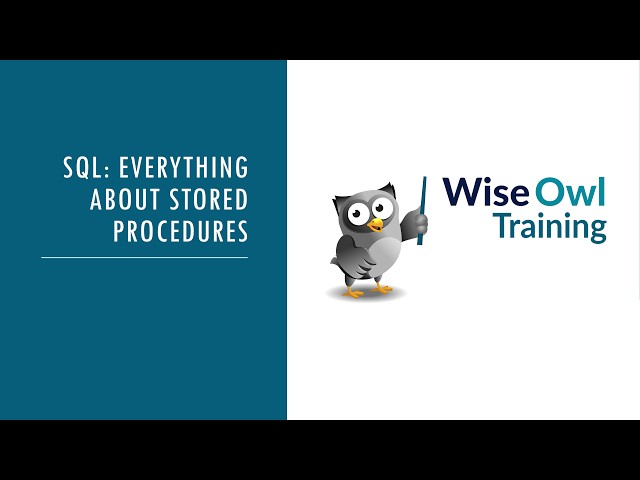 SQL: EVERYTHING ABOUT STORED PROCEDURES

Wise Owl Training